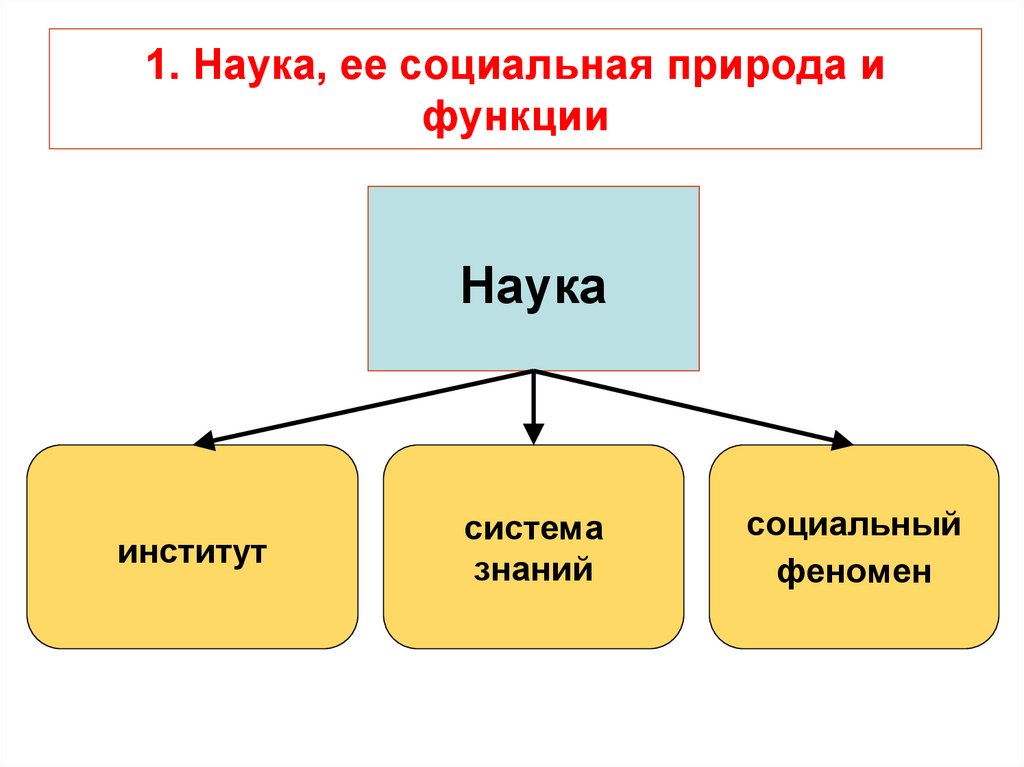 1. Наука, ее социальная природа и функции

Наука

институт

система знаний

социальный феномен